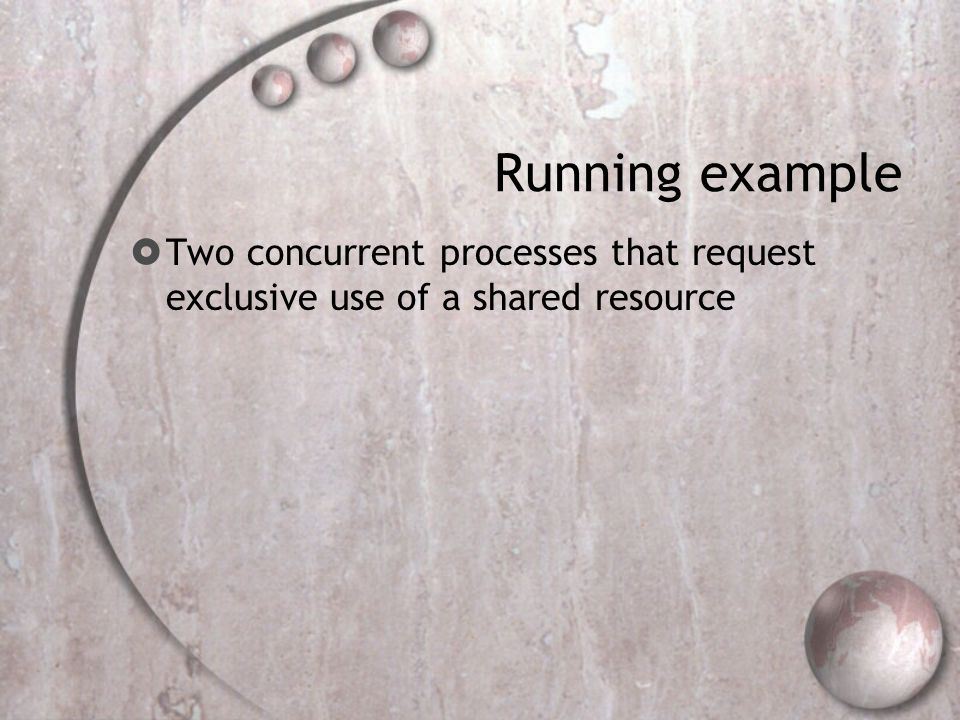 Running example

Two concurrent processes that request exclusive use of a shared resource